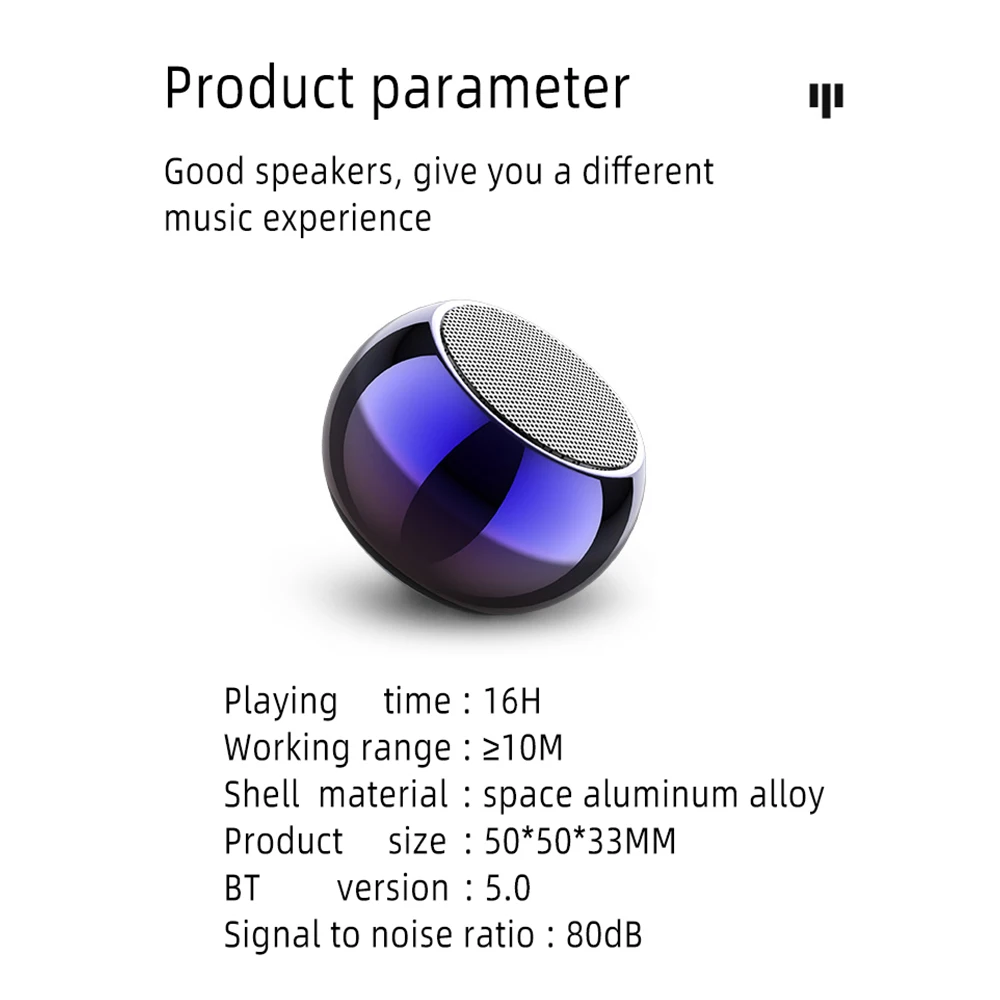 Product parameter

Good speakers, give you a different music experience

Playing time : 16H
Working range : ≥10M
Shell material : space aluminum alloy
Product size : 50*50*33MM
BT version : 5.0
Signal to noise ratio : 80dB